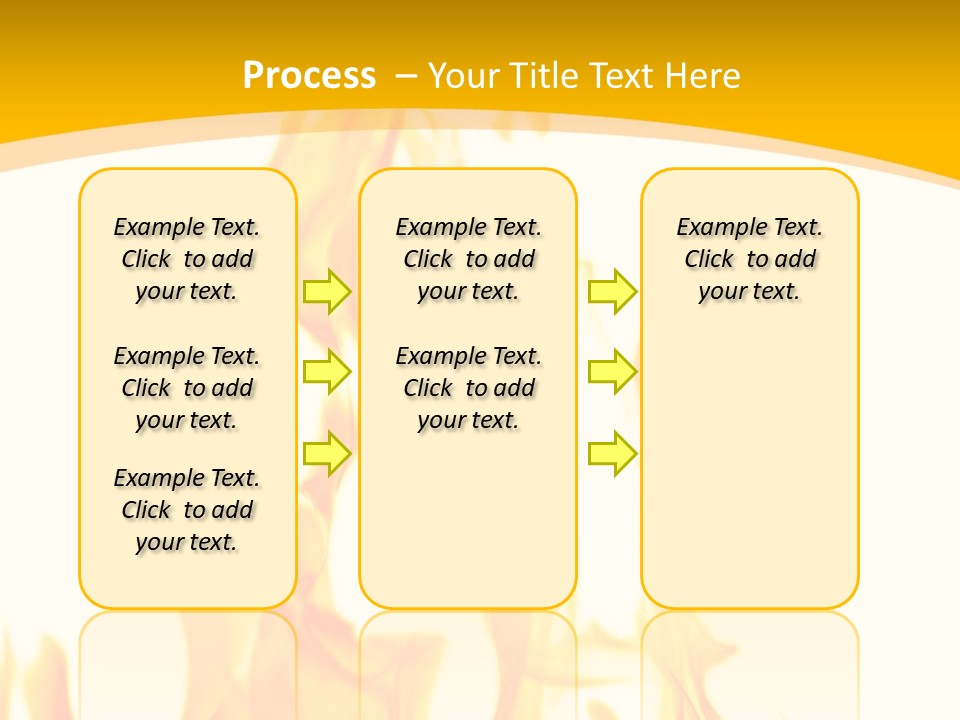 Process – Your Title Text Here

Example Text. Click to add your text.

Example Text. Click to add your text.

Example Text. Click to add your text.

Example Text. Click to add your text.

Example Text. Click to add your text.

Example Text. Click to add your text.